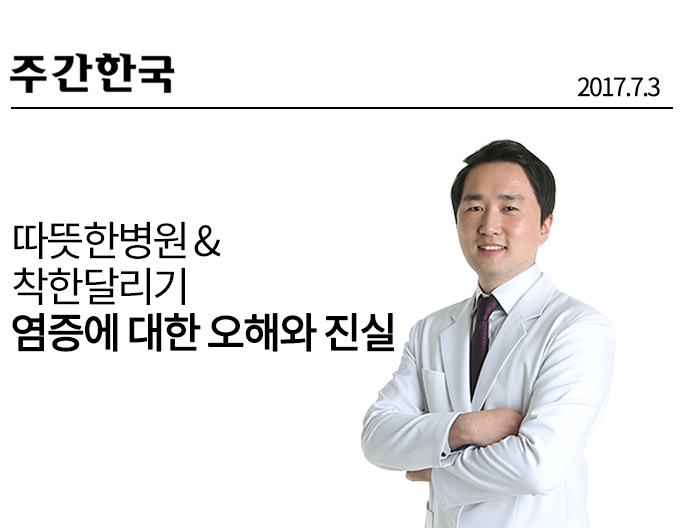 주간한국

2017.7.3

따뜻한병원 &
착한달리기
염증에 대한 오해와 진실